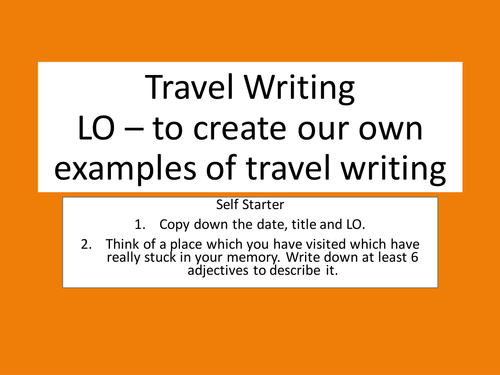 Travel Writing
LO – to create our own examples of travel writing

Self Starter

1. Copy down the date, title and LO.
2. Think of a place which you have visited which have really stuck in your memory. Write down at least 6 adjectives to describe it.